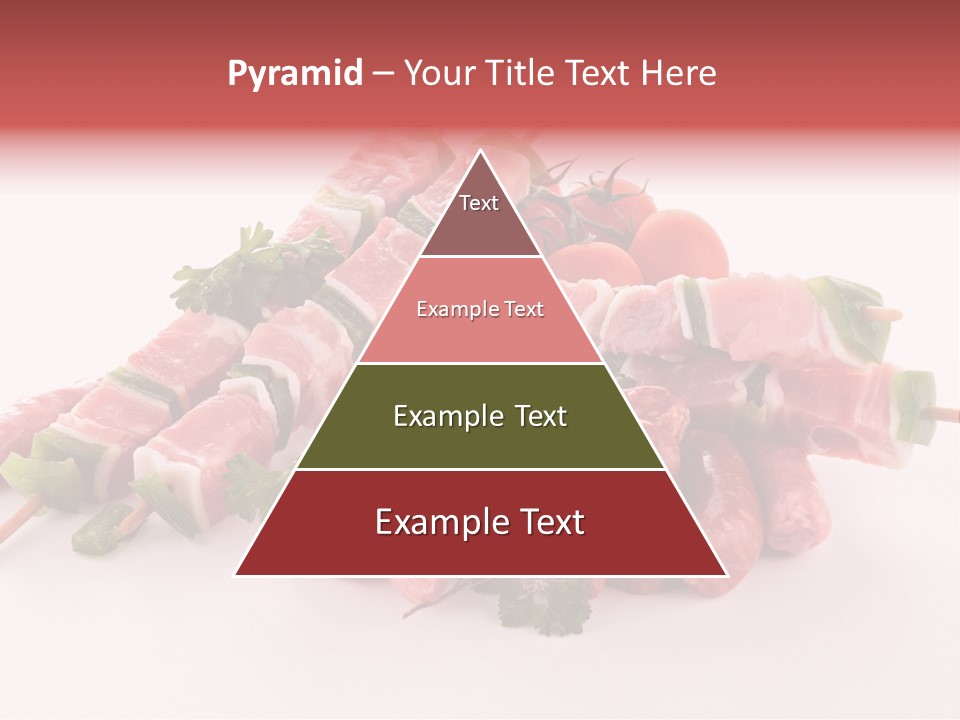 Pyramid – Your Title Text Here

Text

Example Text

Example Text

Example Text